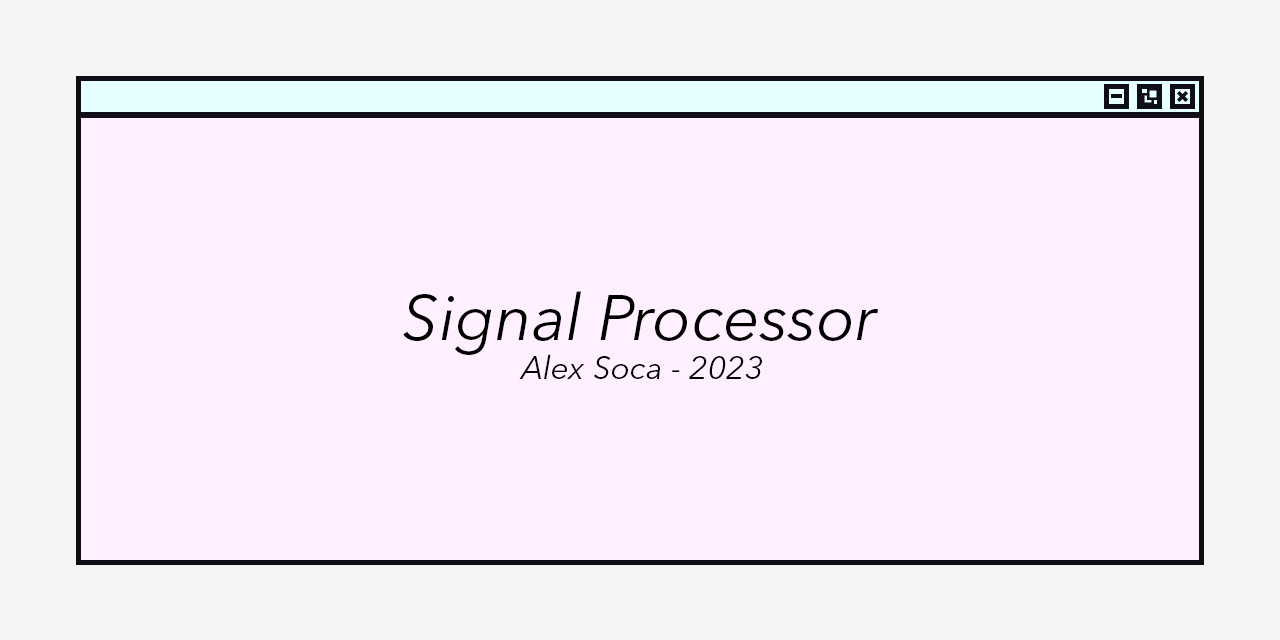 Signal Processor
Alex Soca - 2023